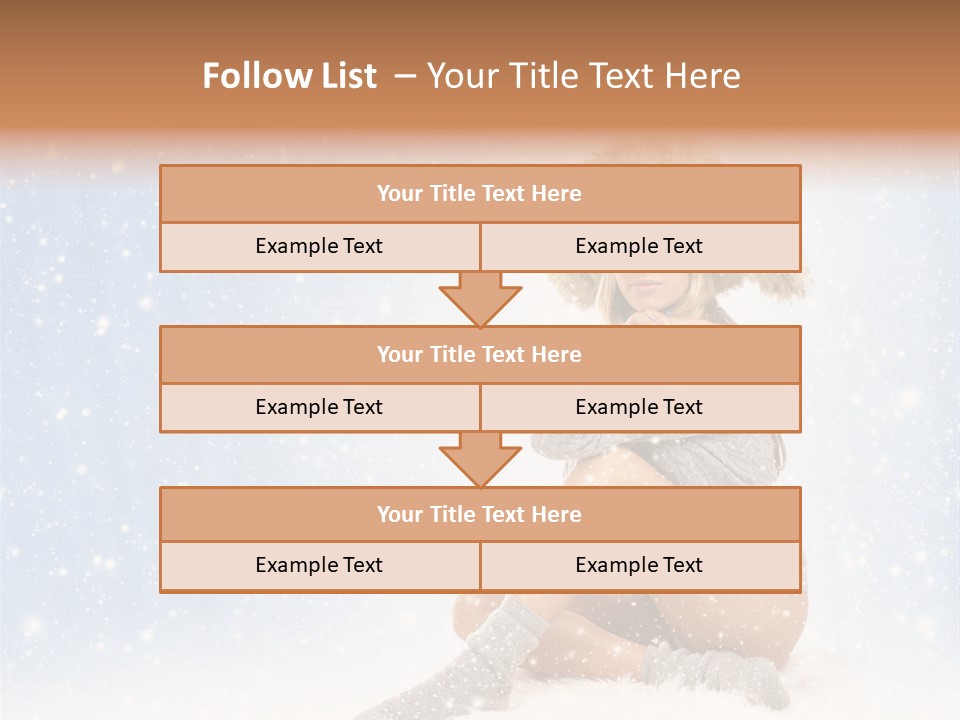 Follow List – Your Title Text Here

Your Title Text Here

Example Text

Example Text

Your Title Text Here

Example Text

Example Text

Your Title Text Here

Example Text

Example Text